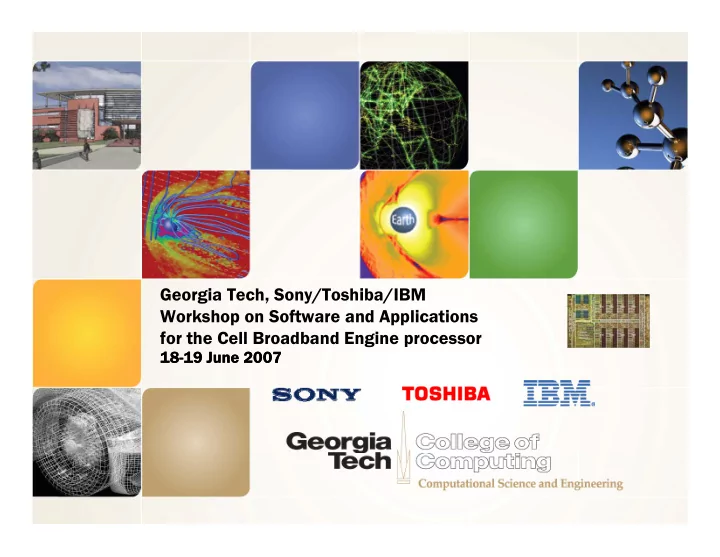 Earth

Georgia Tech, Sony/Toshiba/IBM
Workshop on Software and Applications for the Cell Broadband Engine processor
18-19 June 2007

SONY TOSHIBA IBM.

Georgia Tech College of Computing
Computational Science and Engineering